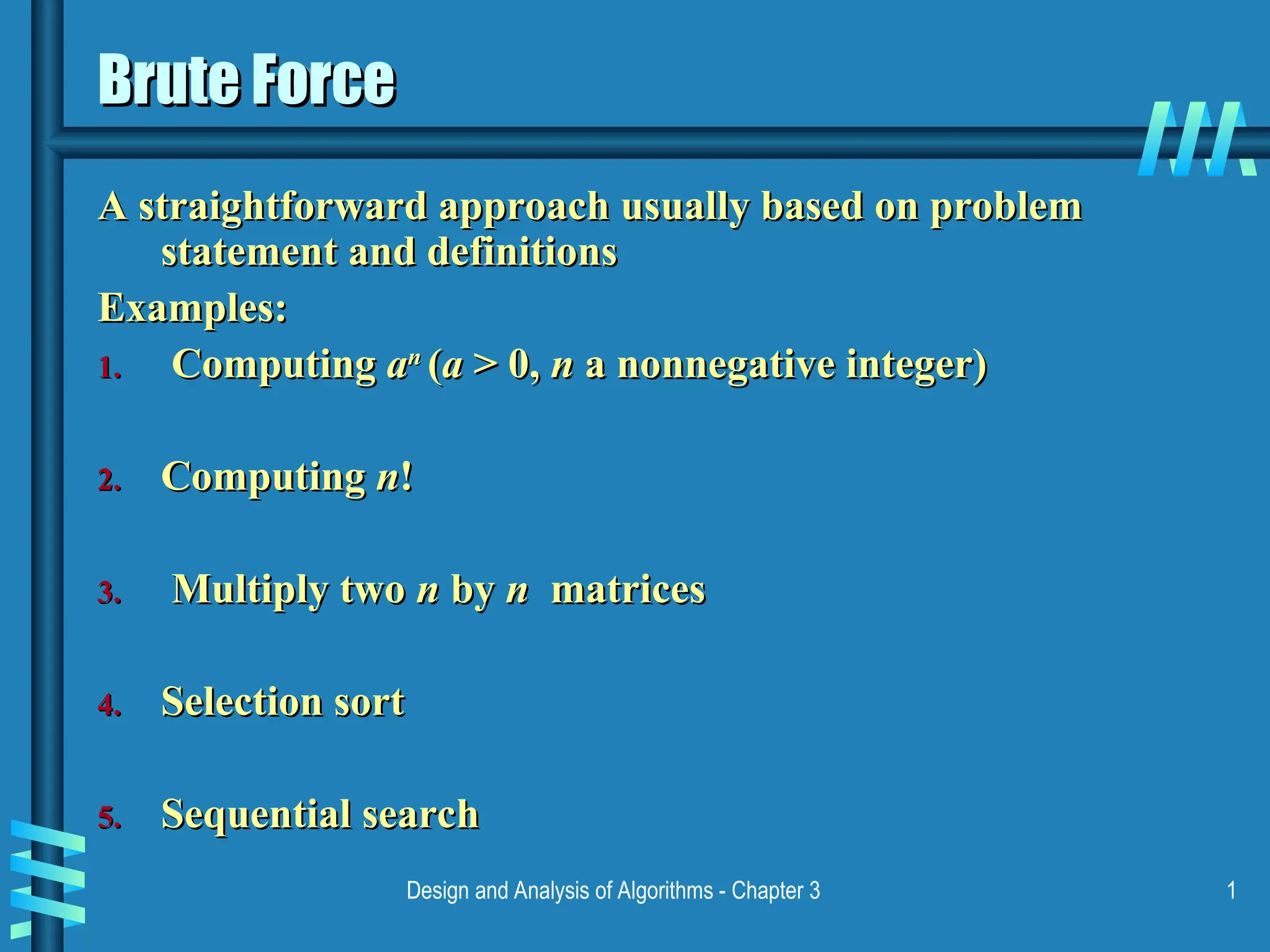 Brute Force

A straightforward approach usually based on problem statement and definitions

Examples:

1. Computing $a^n$ ($a > 0$, $n$ a nonnegative integer)

2. Computing $n!$

3. Multiply two $n$ by $n$ matrices

4. Selection sort

5. Sequential search

Design and Analysis of Algorithms - Chapter 3

1